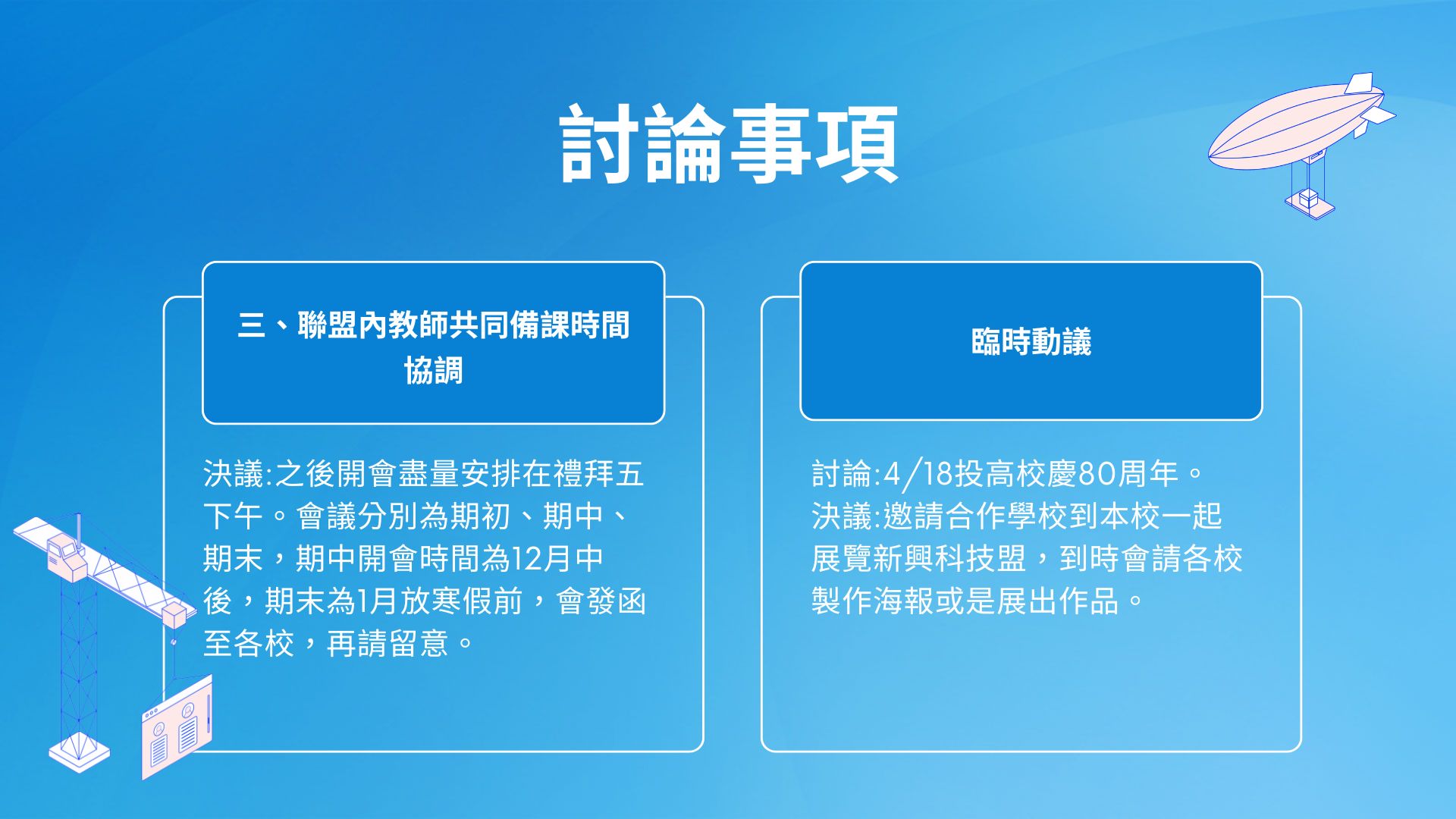 討論事項

三、聯盟內教師共同備課時間協調

決議:之後開會盡量安排在禮拜五下午。會議分別為期初、期中、期末，期中開會時間為12月中後，期末為1月放寒假前，會發函至各校，再請留意。

臨時動議

討論:4/18投高校慶80周年。
決議:邀請合作學校到本校一起展覽新興科技盟，到時會請各校製作海報或是展出作品。